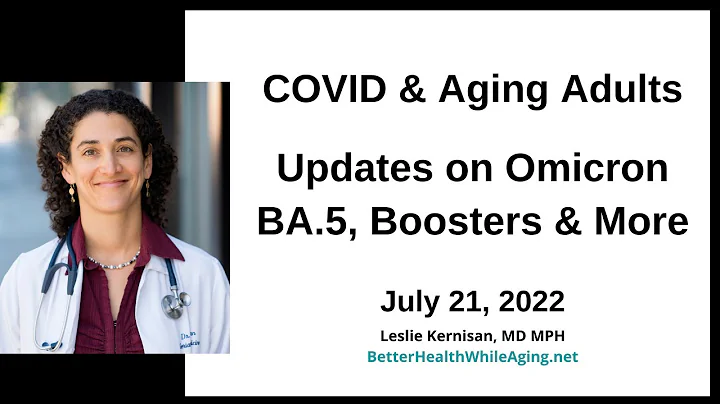 COVID & Aging Adults

Updates on Omicron BA.5, Boosters & More

July 21, 2022

Leslie Kernisan, MD MPH

BetterHealthWhileAging.net